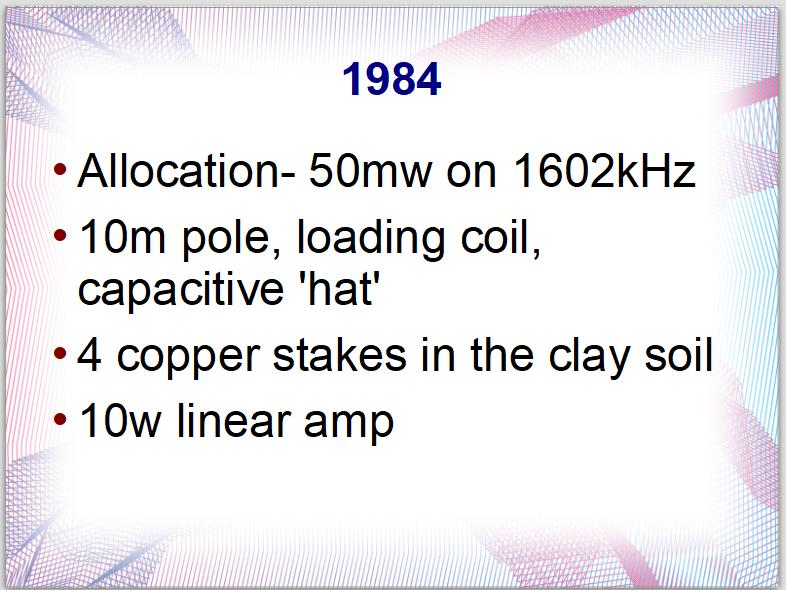 1984

• Allocation- 50mw on 1602kHz
• 10m pole, loading coil, capacitive 'hat'
• 4 copper stakes in the clay soil
• 10w linear amp